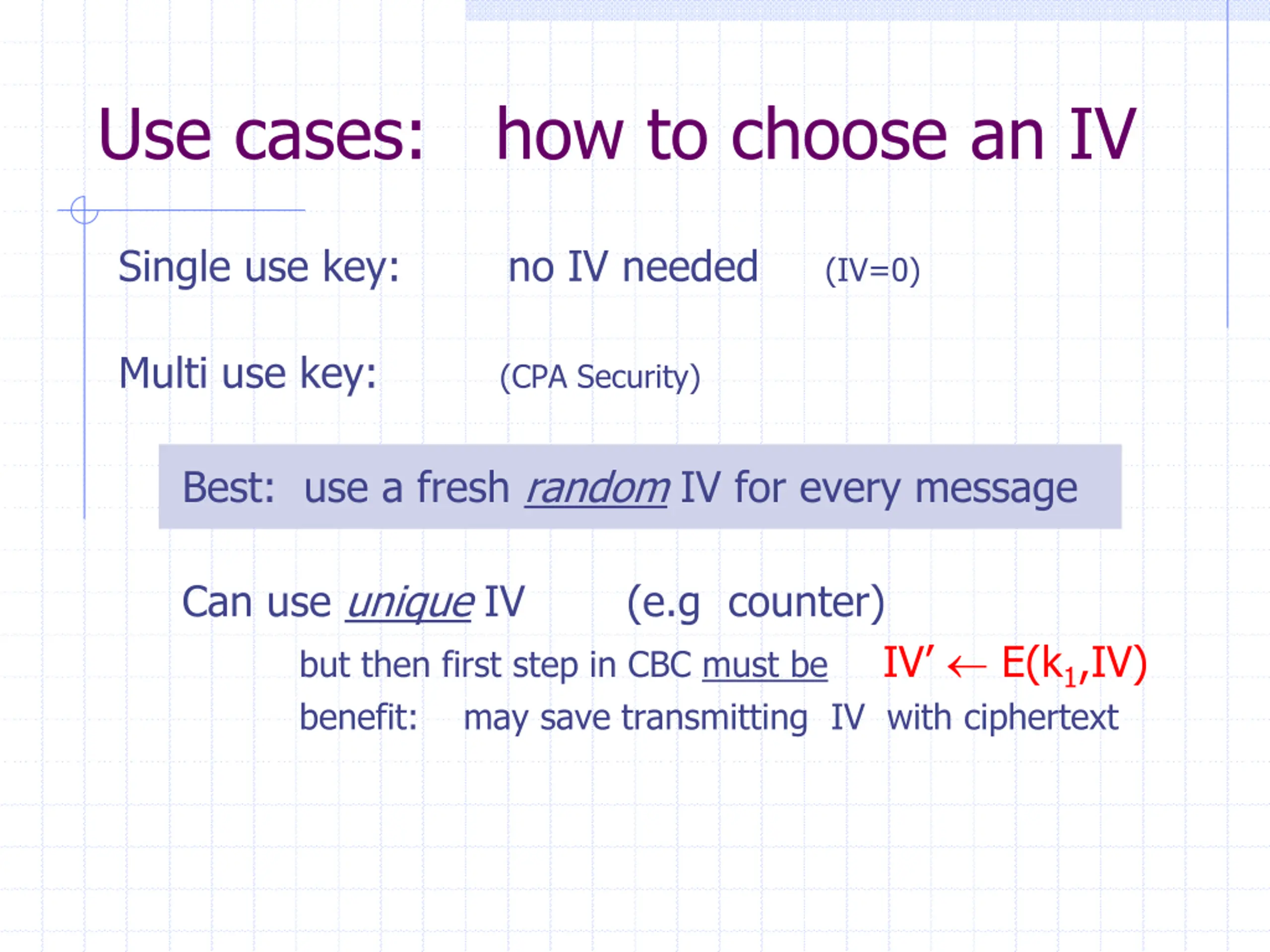 Use cases: how to choose an IV

Single use key: no IV needed (IV=0)

Multi use key: (CPA Security)

Best: use a fresh random IV for every message

Can use unique IV (e.g counter)

but then first step in CBC must be $IV' \leftarrow E(k_1,IV)$

benefit: may save transmitting IV with ciphertext